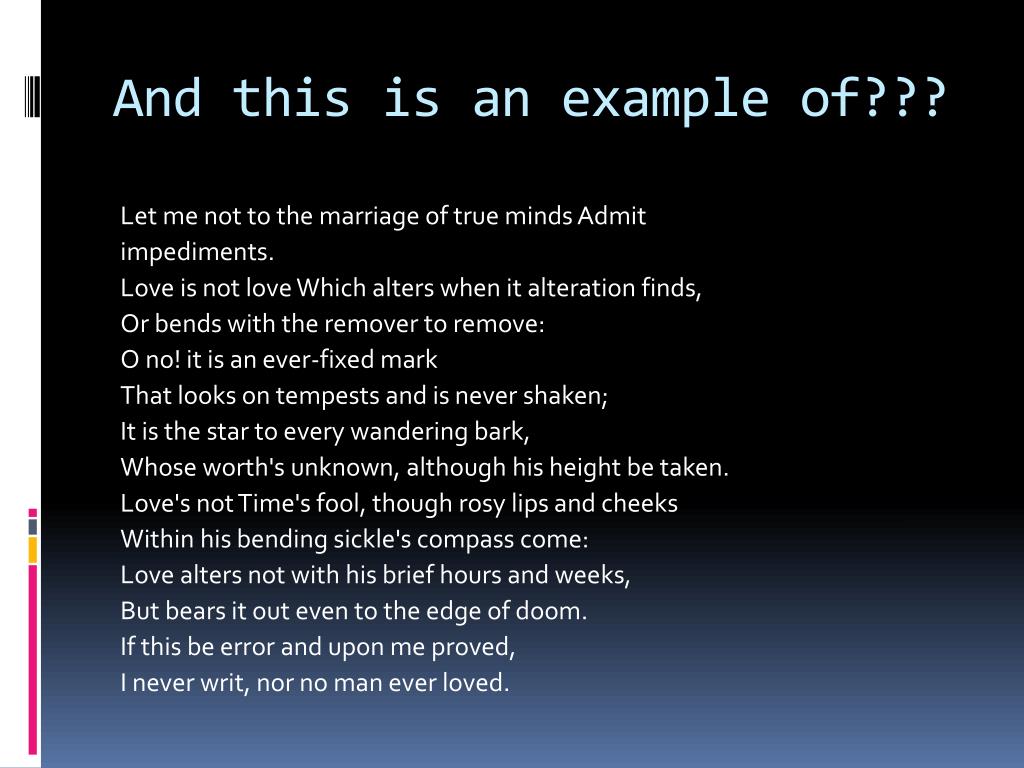 And this is an example of???

Let me not to the marriage of true minds Admit impediments.
Love is not love Which alters when it alteration finds,
Or bends with the remover to remove:
O no! it is an ever-fixed mark
That looks on tempests and is never shaken;
It is the star to every wandering bark,
Whose worth's unknown, although his height be taken.
Love's not Time's fool, though rosy lips and cheeks
Within his bending sickle's compass come:
Love alters not with his brief hours and weeks,
But bears it out even to the edge of doom.
If this be error and upon me proved,
I never writ, nor no man ever loved.